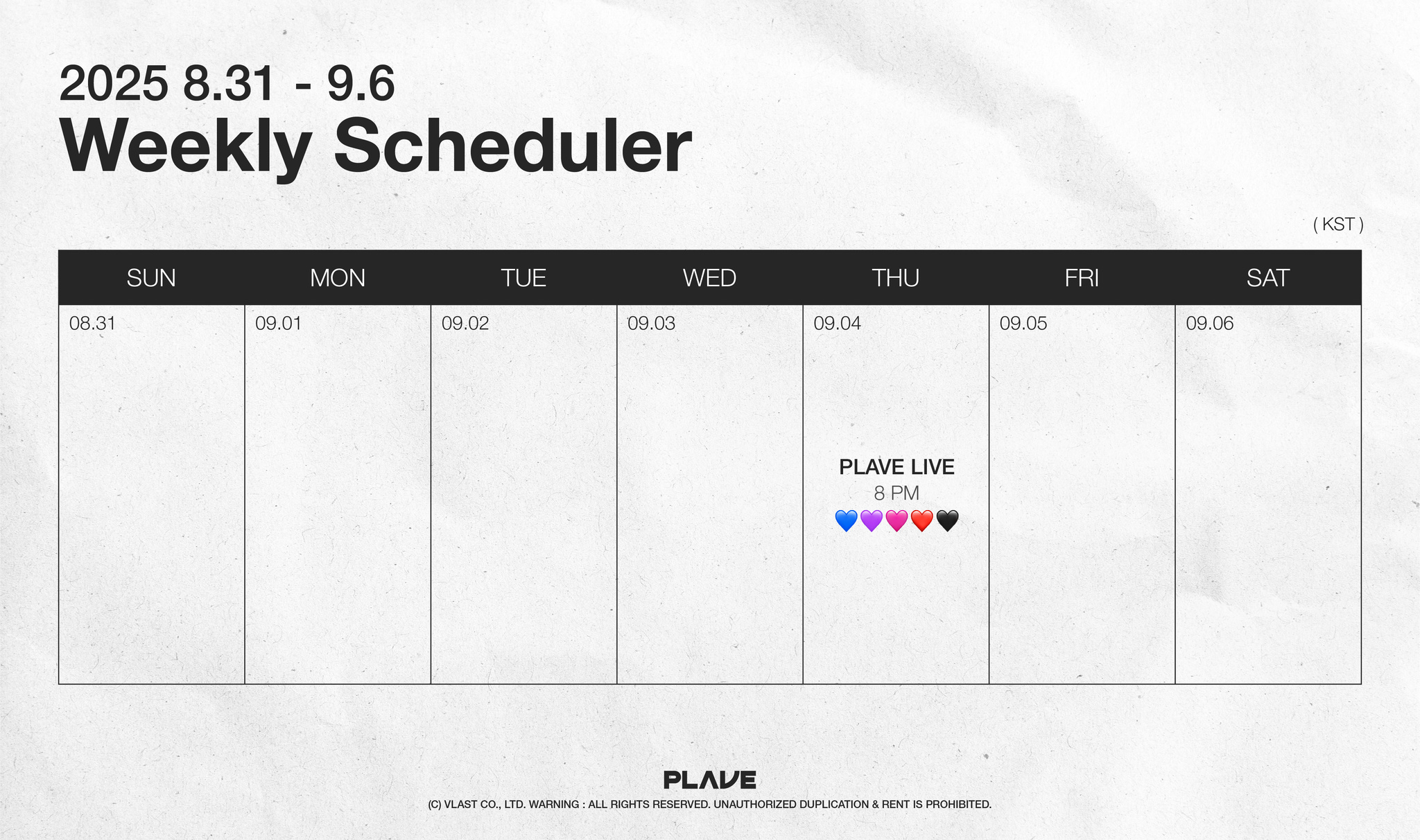 2025 8.31 - 9.6
Weekly Scheduler

( KST )

| SUN | MON | TUE | WED | THU | FRI | SAT |
|---|---|---|---|---|---|---|
| 08.31 | 09.01 | 09.02 | 09.03 | 09.04 PLAVE LIVE 8 PM 💙💜💗❤️🖤 | 09.05 | 09.06 |

PLAVE
(C) VLAST CO., LTD. WARNING : ALL RIGHTS RESERVED. UNAUTHORIZED DUPLICATION & RENT IS PROHIBITED.